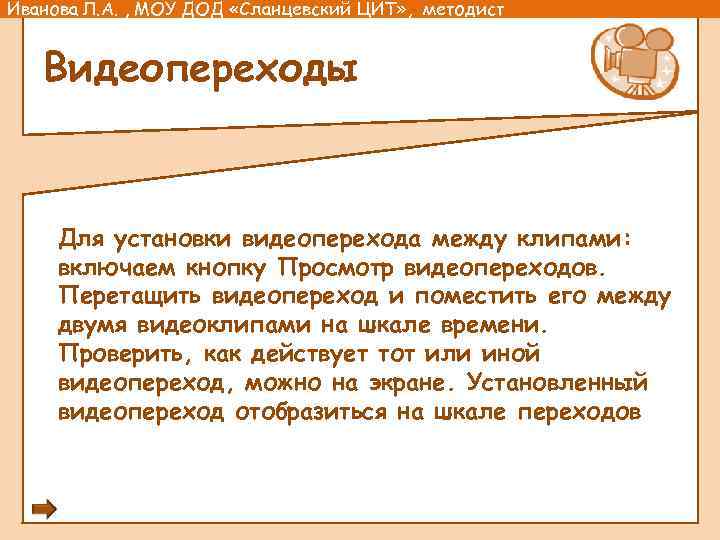 Иванова Л.А. , МОУ ДОД «Сланцевский ЦИТ», методист

Видеопереходы

Для установки видеоперехода между клипами: включаем кнопку Просмотр видеопереходов. Перетащить видеопереход и поместить его между двумя видеоклипами на шкале времени. Проверить, как действует тот или иной видеопереход, можно на экране. Установленный видеопереход отобразиться на шкале переходов